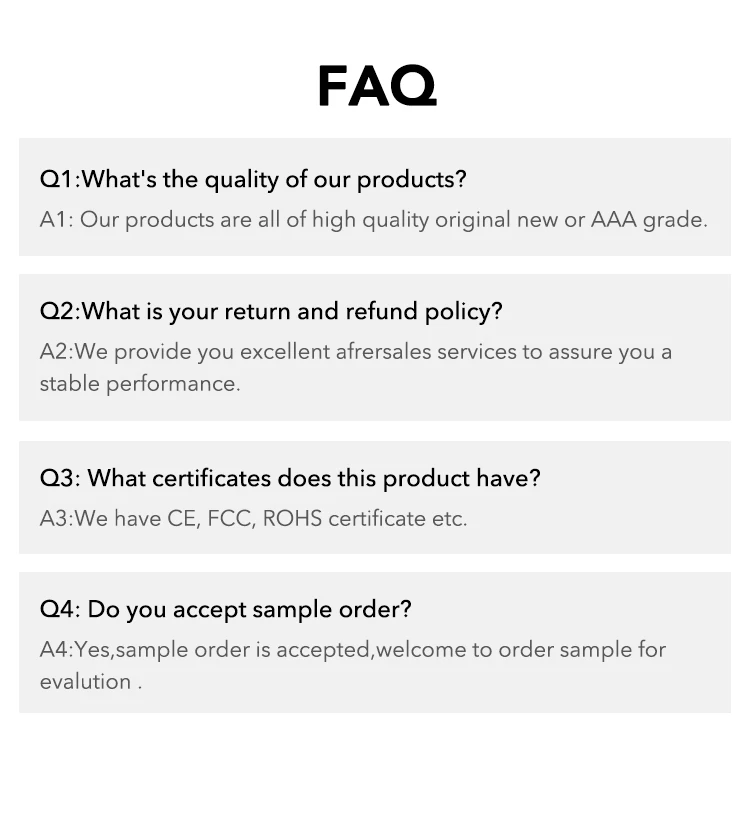 FAQ

Q1:What's the quality of our products?
A1: Our products are all of high quality original new or AAA grade.

Q2:What is your return and refund policy?
A2:We provide you excellent afrersales services to assure you a stable performance.

Q3: What certificates does this product have?
A3:We have CE, FCC, ROHS certificate etc.

Q4: Do you accept sample order?
A4:Yes,sample order is accepted,welcome to order sample for evalution .